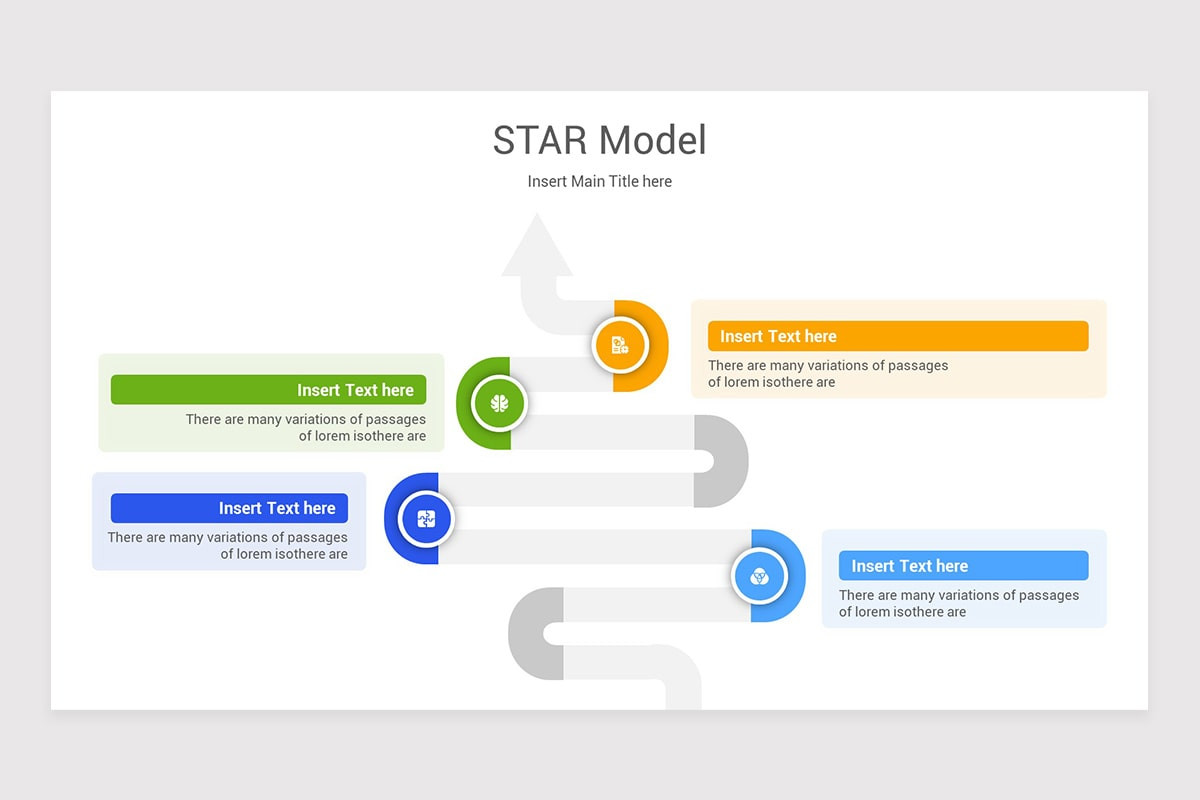 STAR Model

Insert Main Title here

Insert Text here

There are many variations of passages of lorem isothere are

Insert Text here

There are many variations of passages of lorem isothere are

Insert Text here

There are many variations of passages of lorem isothere are

Insert Text here

There are many variations of passages of lorem isothere are